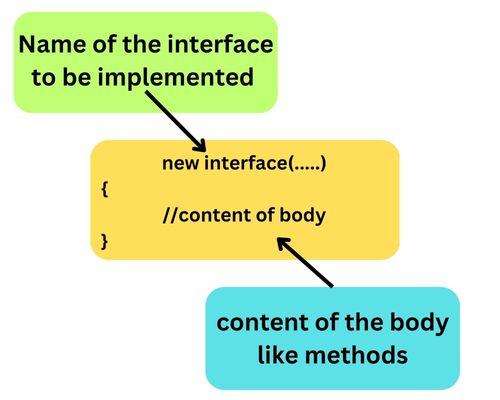 Name of the interface to be implemented

new interface(.....)
{
//content of body
}

content of the body like methods